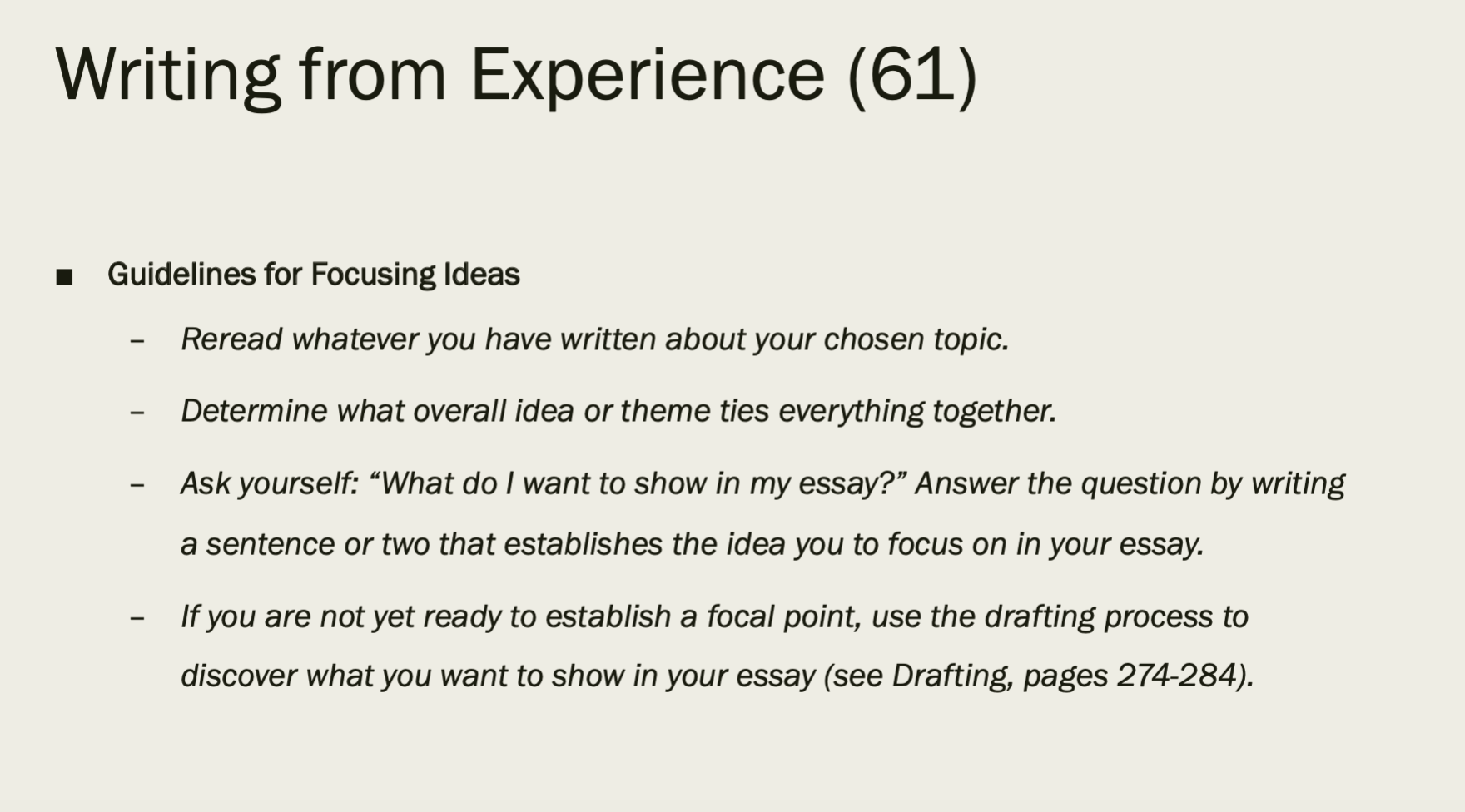 Writing from Experience (61)

■ Guidelines for Focusing Ideas

– Reread whatever you have written about your chosen topic.

– Determine what overall idea or theme ties everything together.

– Ask yourself: “What do I want to show in my essay?” Answer the question by writing a sentence or two that establishes the idea you to focus on in your essay.

– If you are not yet ready to establish a focal point, use the drafting process to discover what you want to show in your essay (see Drafting, pages 274-284).